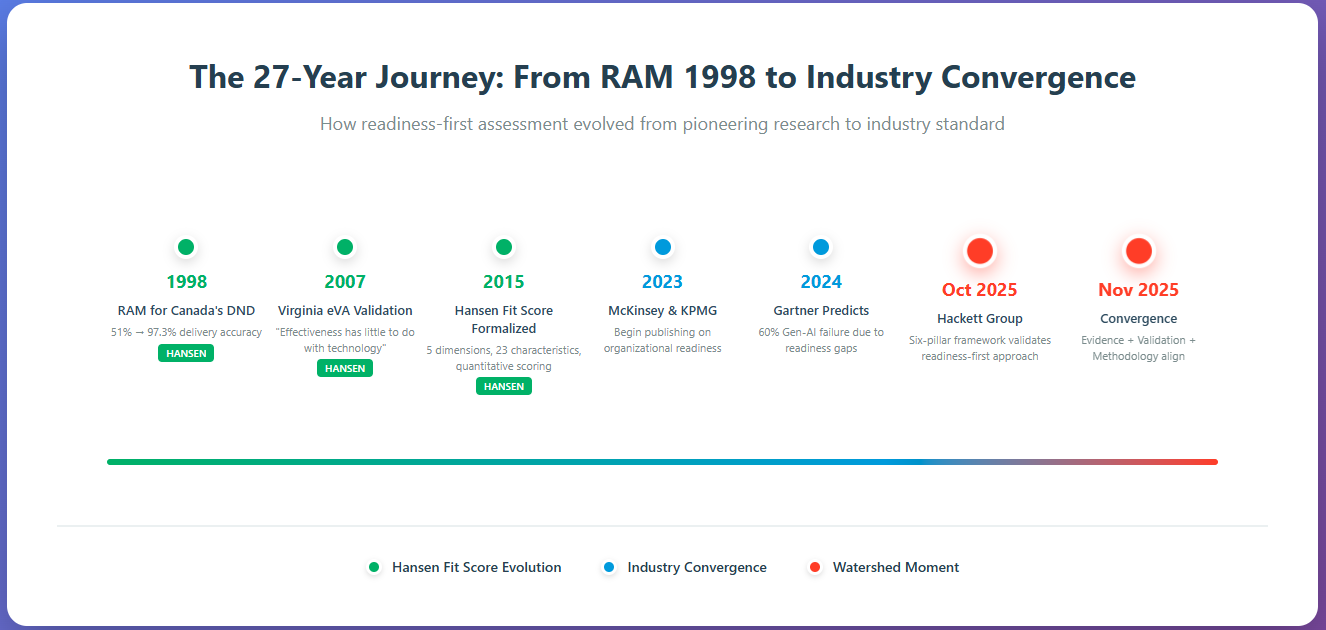 The 27-Year Journey: From RAM 1998 to Industry Convergence

How readiness-first assessment evolved from pioneering research to industry standard

1998
RAM for Canada's DND
51% → 97.3% delivery accuracy
HANSEN

2007
Virginia eVA Validation
"Effectiveness has little to do with technology"
HANSEN

2015
Hansen Fit Score Formalized
5 dimensions, 23 characteristics, quantitative scoring
HANSEN

2023
McKinsey & KPMG
Begin publishing on organizational readiness

2024
Gartner Predicts
60% Gen-AI failure due to readiness gaps

Oct 2025
Hackett Group
Six-pillar framework validates readiness-first approach

Nov 2025
Convergence
Evidence + Validation + Methodology align

Hansen Fit Score Evolution
Industry Convergence
Watershed Moment